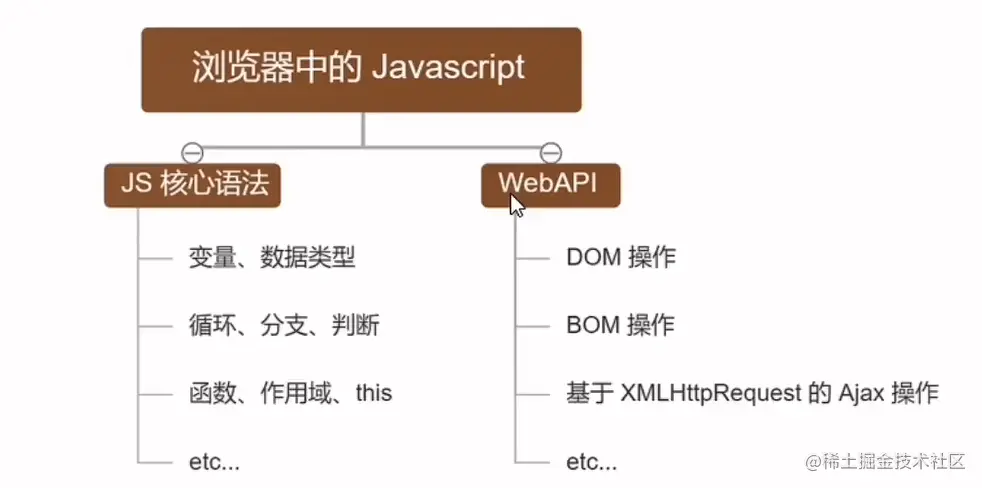 浏览器中的 Javascript

JS 核心语法

变量、数据类型

循环、分支、判断

函数、作用域、this

etc...

WebAPI

DOM 操作

BOM 操作

基于 XMLHttpRequest 的 Ajax 操作

etc...

@稀土掘金技术社区